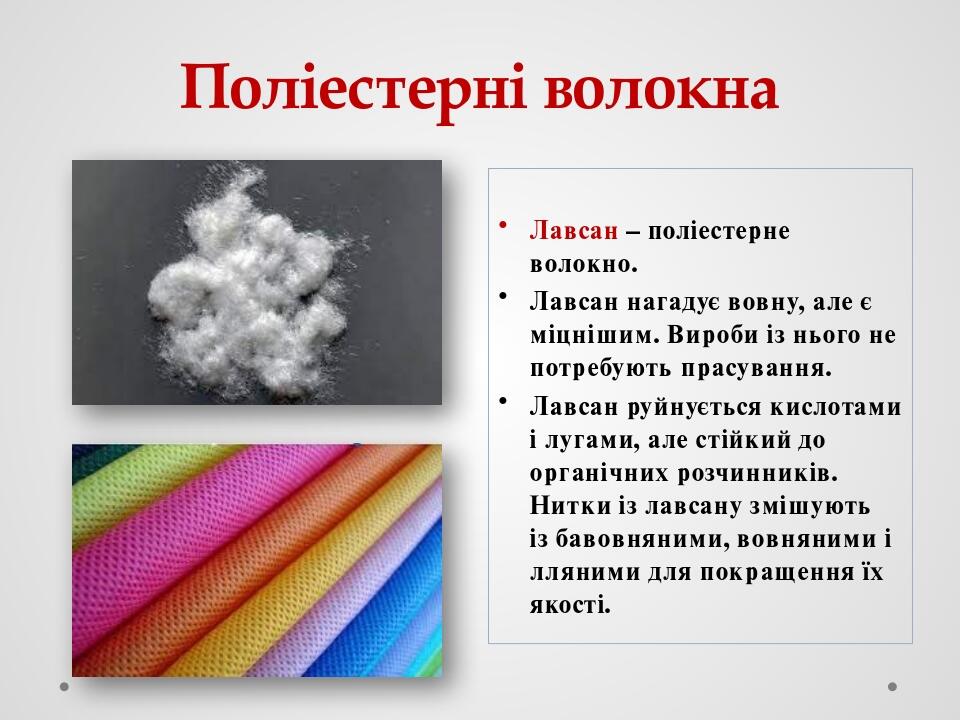 Поліестерні волокна

• Лавсан – поліестерне волокно.
• Лавсан нагадує вовну, але є міцнішим. Вироби із нього не потребують прасування.
• Лавсан руйнується кислотами і лугами, але стійкий до органічних розчинників. Нитки із лавсану змішують із бавовняними, вовняними і лляними для покращення їх якості.